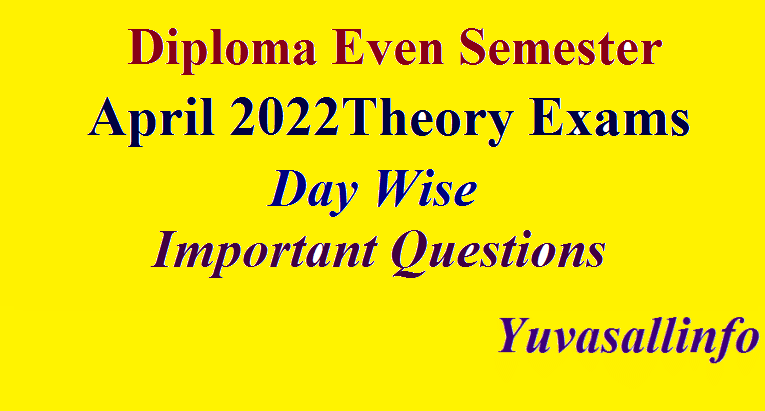 Diploma Even Semester
April 2022Theory Exams
Day Wise
Important Questions
Yuvasallinfo